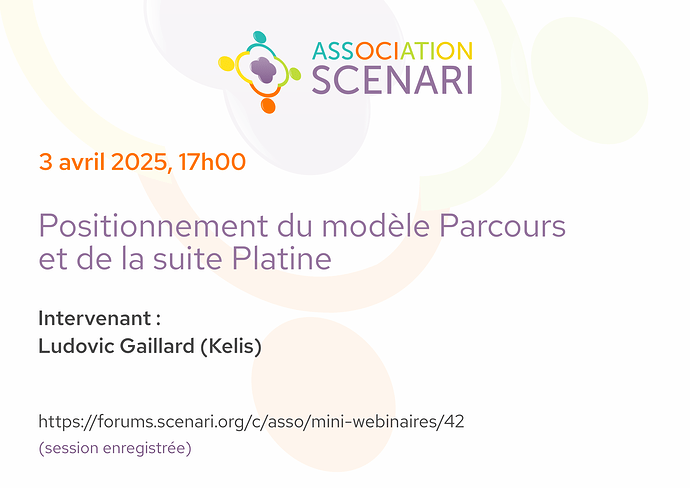 ASSOCIATION SCENARI

3 avril 2025, 17h00

Positionnement du modèle Parcours et de la suite Platine

Intervenant :
Ludovic Gaillard (Kelis)

https://forums.scenari.org/c/asso/mini-webinaires/42
(session enregistrée)